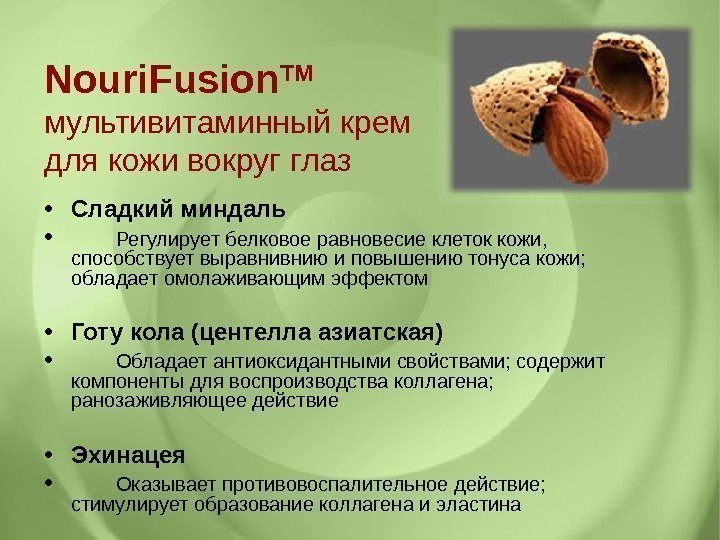 NouriFusion™
мультивитаминный крем для кожи вокруг глаз

• Сладкий миндаль
• Регулирует белковое равновесие клеток кожи, способствует выравнивнию и повышению тонуса кожи; обладает омолаживающим эффектом

• Готу кола (центелла азиатская)
• Обладает антиоксидантными свойствами; содержит компоненты для воспроизводства коллагена; ранозаживляющее действие

• Эхинацея
• Оказывает противовоспалительное действие; стимулирует образование коллагена и эластина